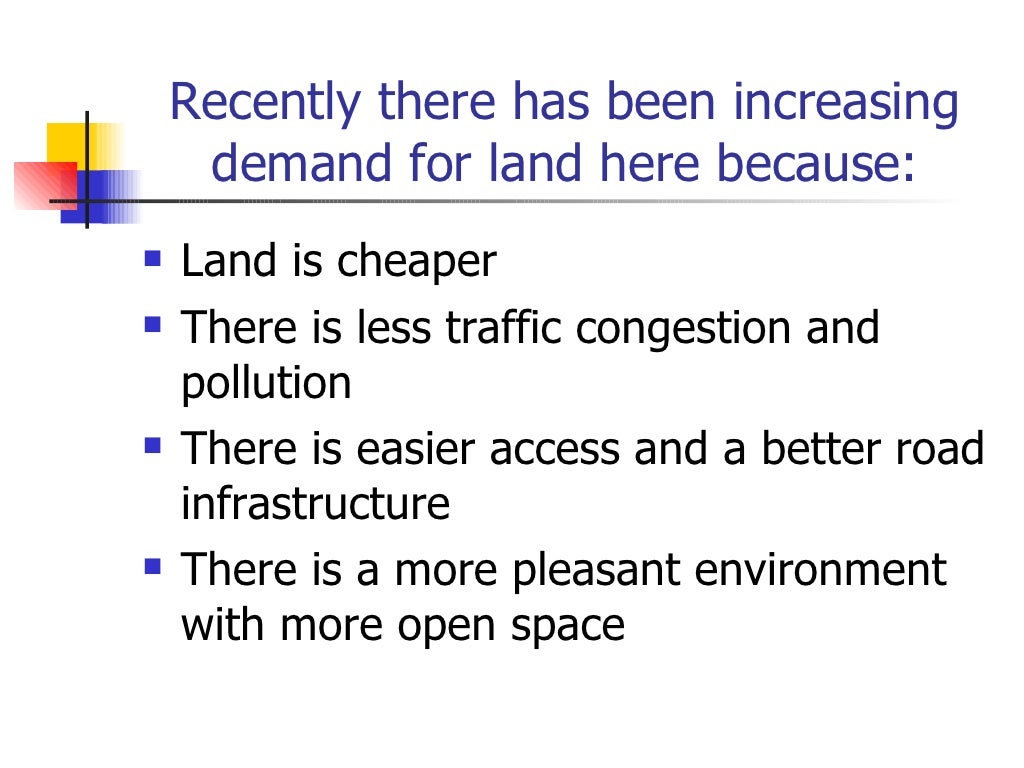 Recently there has been increasing demand for land here because:

- Land is cheaper
- There is less traffic congestion and pollution
- There is easier access and a better road infrastructure
- There is a more pleasant environment with more open space